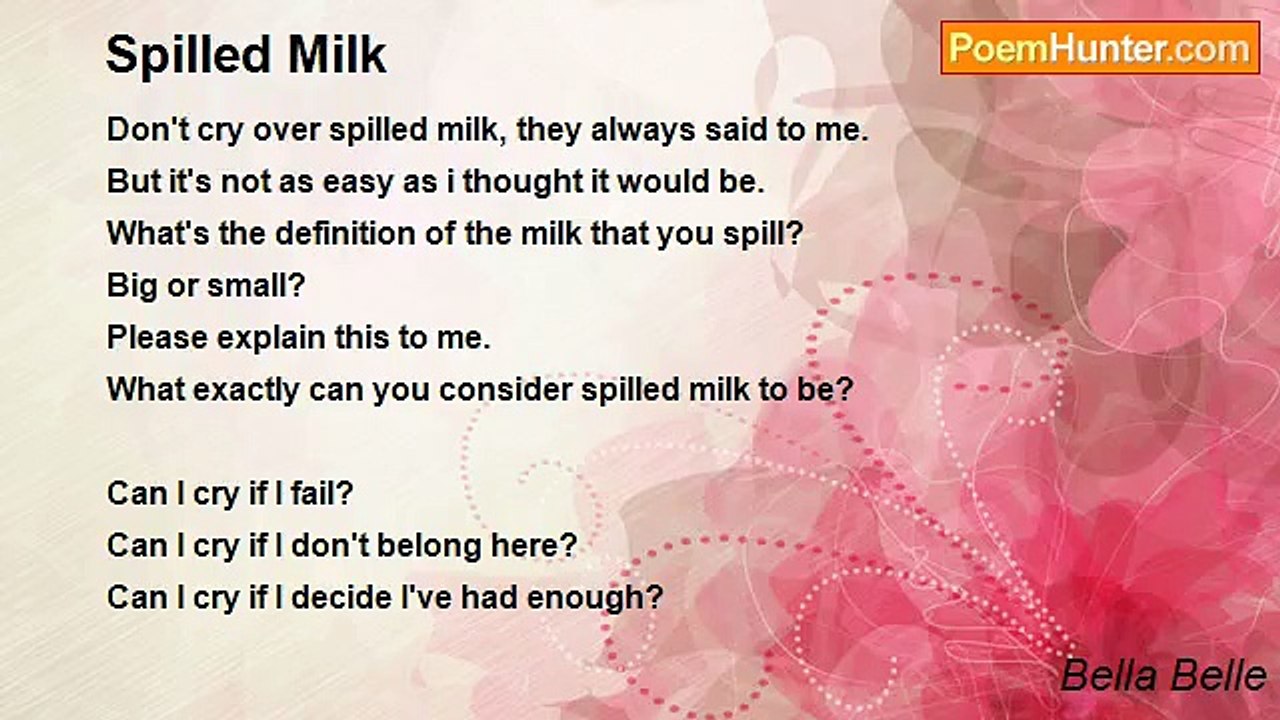 Spilled Milk

PoemHunter.com

Don't cry over spilled milk, they always said to me.
But it's not as easy as i thought it would be.
What's the definition of the milk that you spill?
Big or small?
Please explain this to me.
What exactly can you consider spilled milk to be?

Can I cry if I fail?
Can I cry if I don't belong here?
Can I cry if I decide I've had enough?

Bella Belle